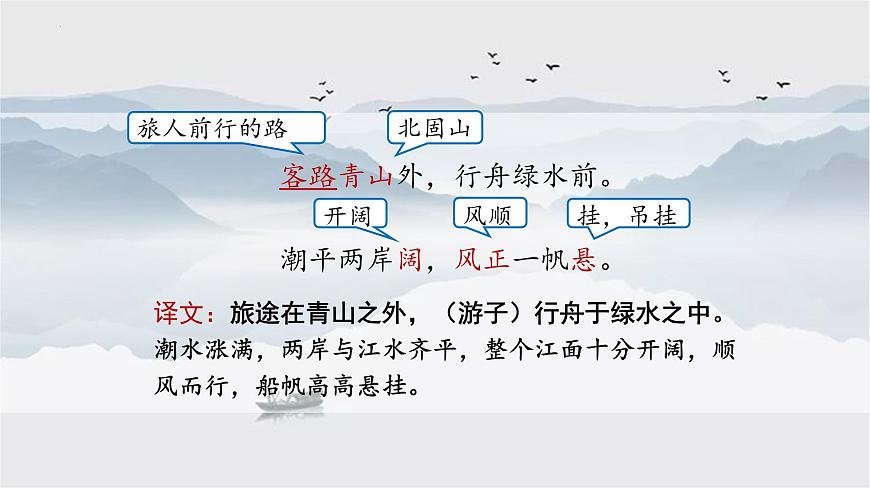 旅人前行的路

北固山

客路青山外，行舟绿水前。

开阔

风顺

挂，吊挂

潮平两岸阔，风正一帆悬。

译文：旅途在青山之外，（游子）行舟于绿水之中。潮水涨满，两岸与江水齐平，整个江面十分开阔，顺风而行，船帆高高悬挂。